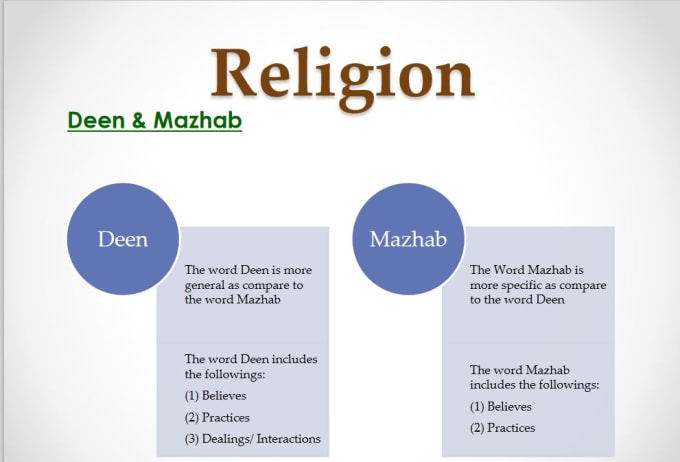 Religion

Deen & Mazhab

Deen

The word Deen is more general as compare to the word Mazhab

The word Deen includes the followings:

(1) Believes

(2) Practices

(3) Dealings/ Interactions

Mazhab

The Word Mazhab is more specific as compare to the word Deen

The word Mazhab includes the followings:

(1) Believes

(2) Practices